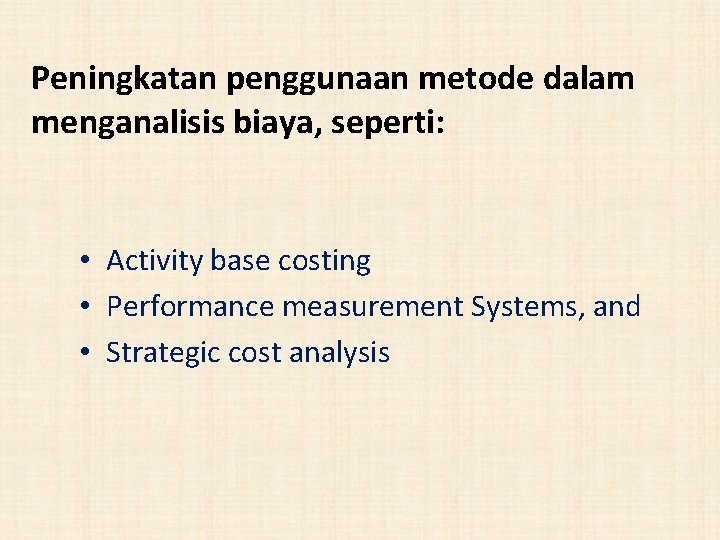 Peningkatan penggunaan metode dalam menganalisis biaya, seperti:

• Activity base costing
• Performance measurement Systems, and
• Strategic cost analysis